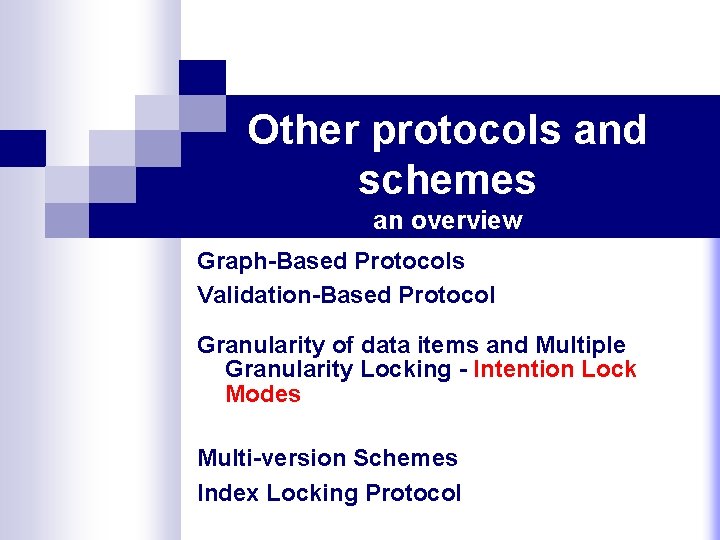 Other protocols and schemes
an overview

Graph-Based Protocols

Validation-Based Protocol

Granularity of data items and Multiple Granularity Locking - Intention Lock Modes

Multi-version Schemes

Index Locking Protocol